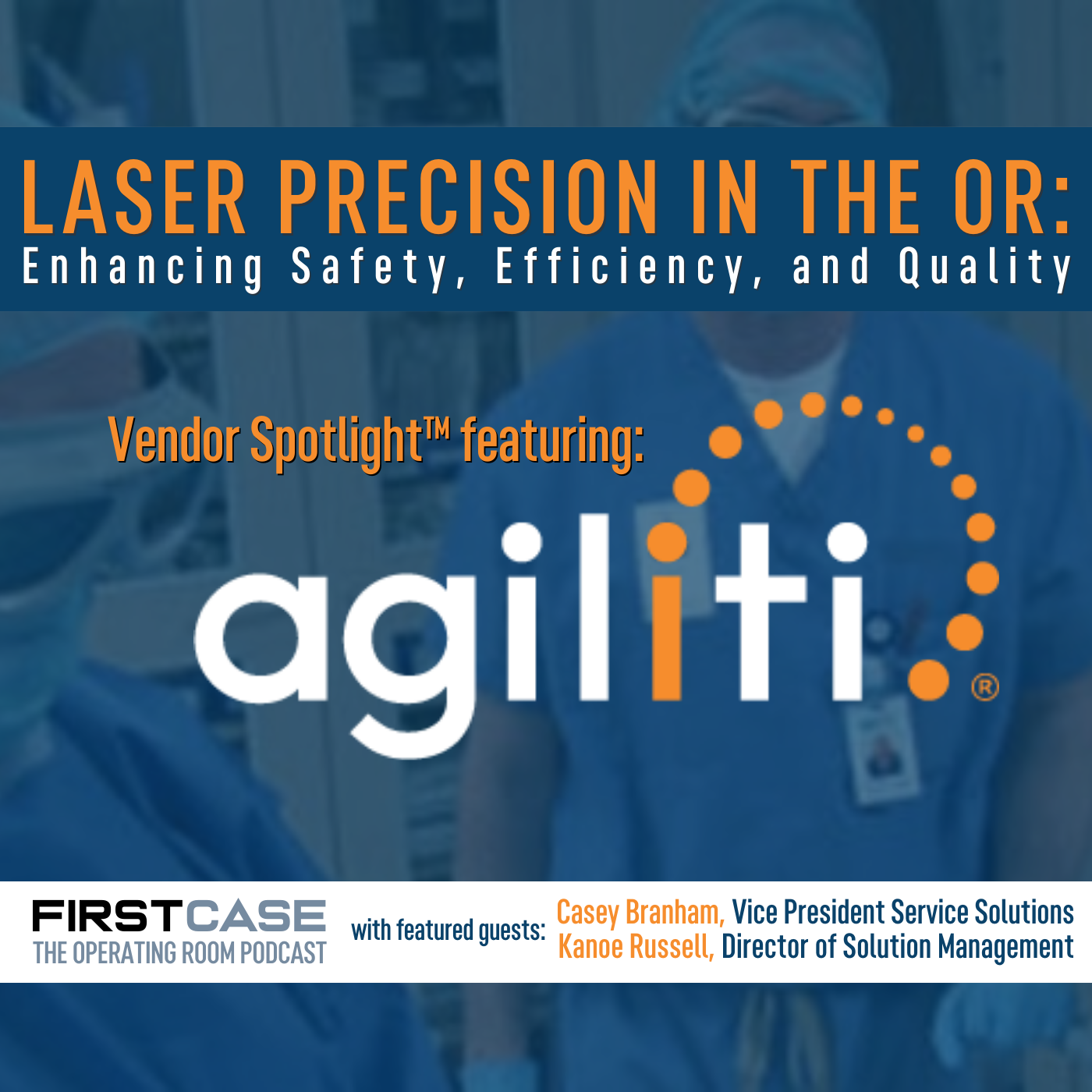 LASER PRECISION IN THE OR:
Enhancing Safety, Efficiency, and Quality

Vendor Spotlight™ featuring:

agiliti®

FIRSTCASE
THE OPERATING ROOM PODCAST

with featured guests: Casey Branham, Vice President Service Solutions
Kanoe Russell, Director of Solution Management